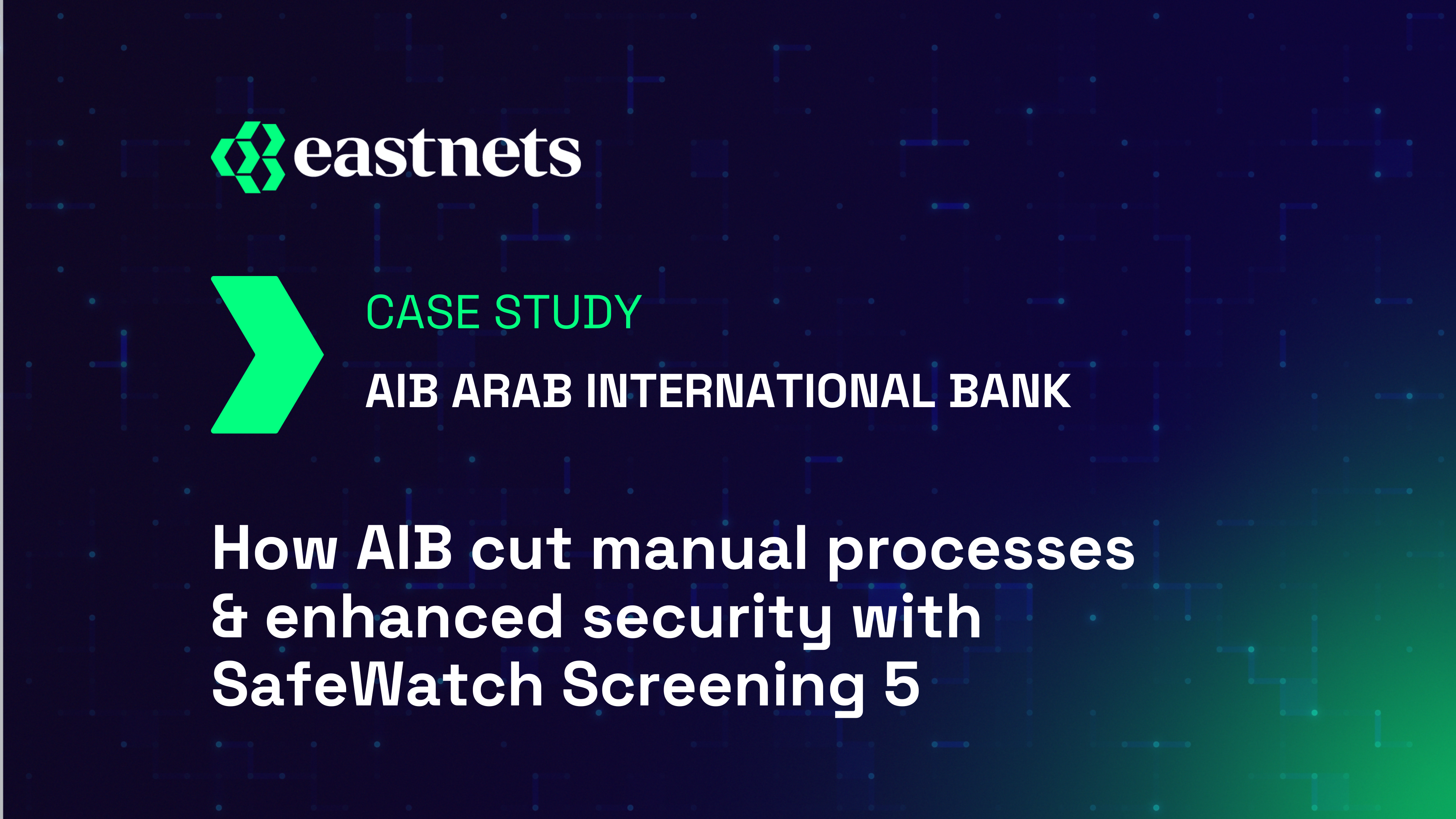 eastnets

CASE STUDY

AIB ARAB INTERNATIONAL BANK

How AIB cut manual processes & enhanced security with SafeWatch Screening 5